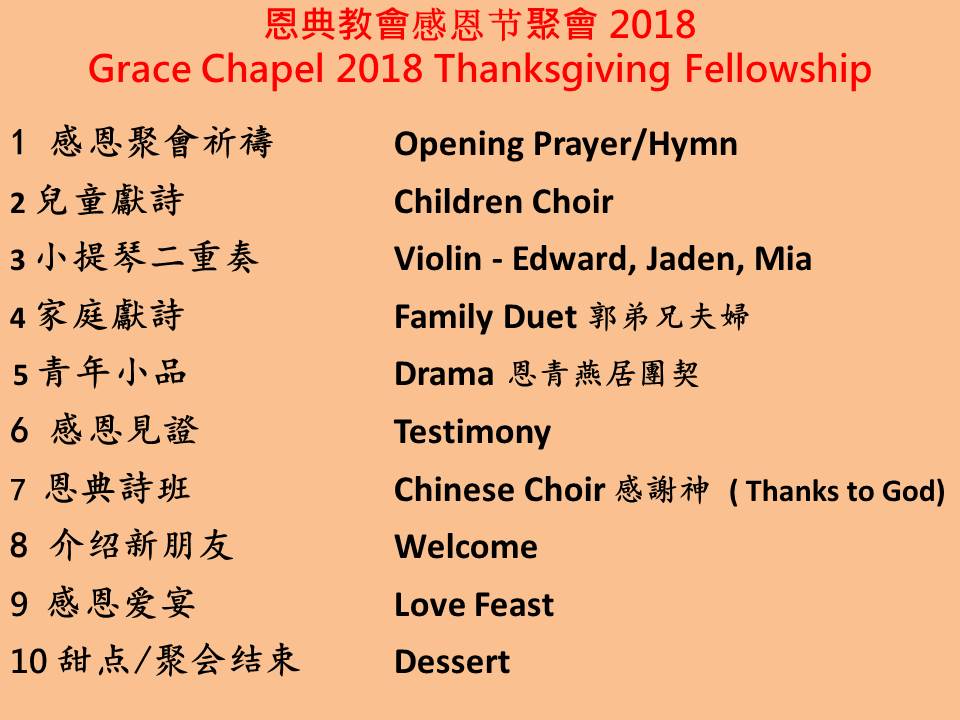 恩典教會感恩节聚會 2018
Grace Chapel 2018 Thanksgiving Fellowship

1 感恩聚會祈禱 Opening Prayer/Hymn
2 兒童獻詩 Children Choir
3 小提琴二重奏 Violin - Edward, Jaden, Mia
4 家庭獻詩 Family Duet 郭弟兄夫婦
5 青年小品 Drama 恩青燕居團契
6 感恩見證 Testimony
7 恩典詩班 Chinese Choir 感謝神 ( Thanks to God)
8 介绍新朋友 Welcome
9 感恩爱宴 Love Feast
10 甜点/聚会结束 Dessert